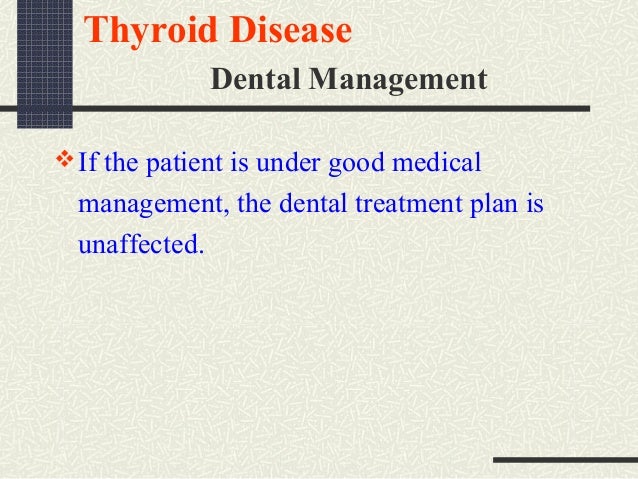 Thyroid Disease

Dental Management

❖ If the patient is under good medical management, the dental treatment plan is unaffected.